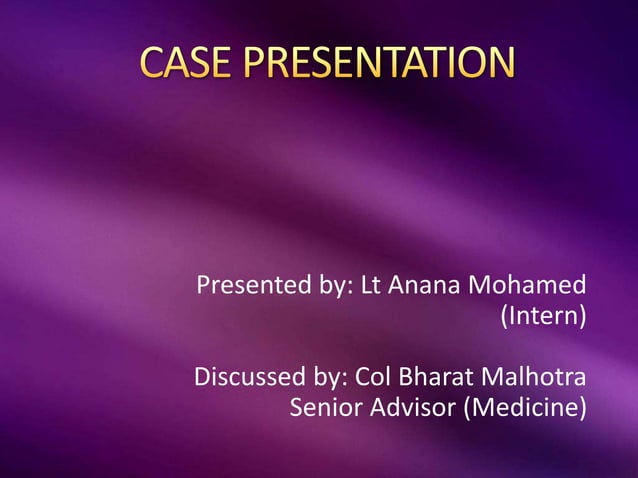 CASE PRESENTATION

Presented by: Lt Anana Mohamed (Intern)

Discussed by: Col Bharat Malhotra Senior Advisor (Medicine)